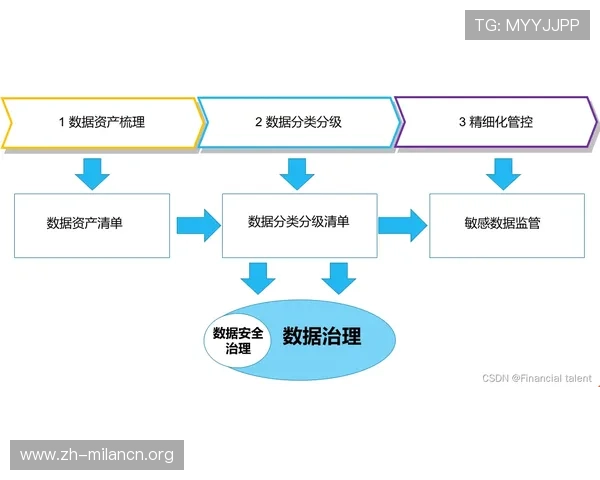 TG: MYYJJPP

1 数据资产梳理

2 数据分类分级

3 精细化管控

数据资产清单

数据分类分级清单

敏感数据监管

数据安全治理

数据治理

CSDN @Financial talent

www.zh-milancn.org